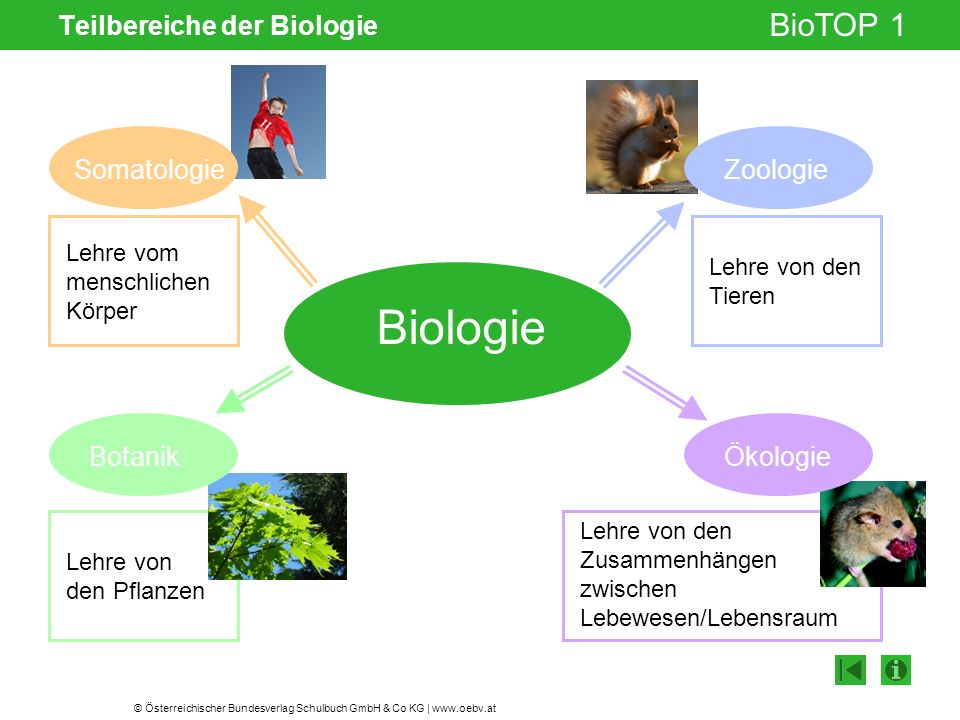 Teilbereiche der Biologie

BioTOP 1

Somatologie

Lehre vom menschlichen Körper

Zoologie

Lehre von den Tieren

Biologie

Botanik

Lehre von den Pflanzen

Ökologie

Lehre von den Zusammenhängen zwischen Lebewesen/Lebensraum

© Österreichischer Bundesverlag Schulbuch GmbH & Co KG | www.oebv.at